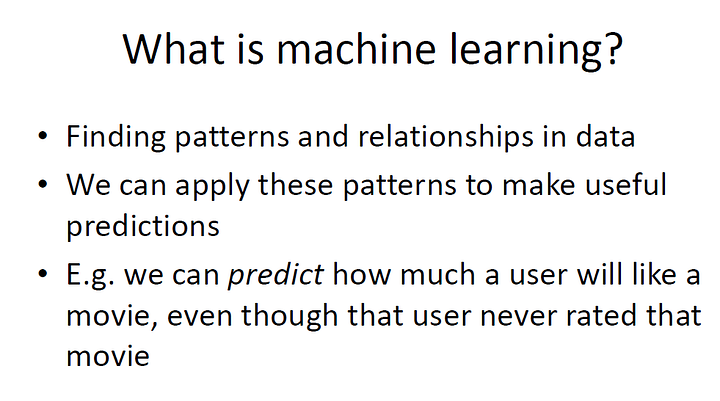 What is machine learning?

• Finding patterns and relationships in data
• We can apply these patterns to make useful predictions
• E.g. we can predict how much a user will like a movie, even though that user never rated that movie